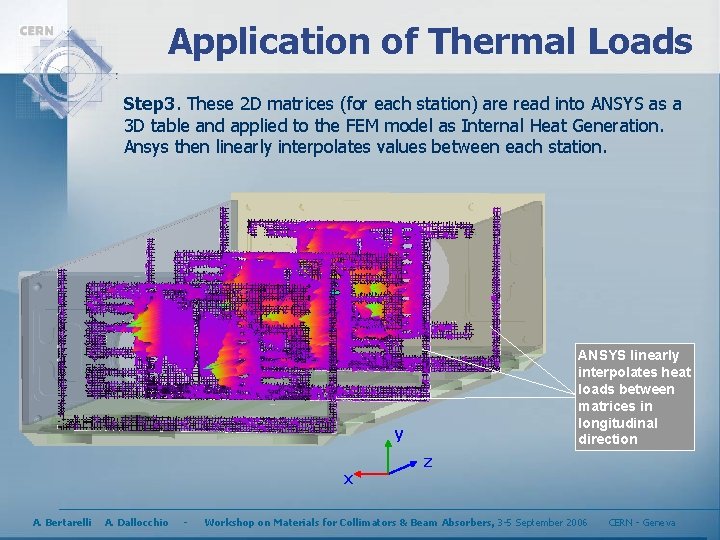 CERN

Application of Thermal Loads

Step3. These 2D matrices (for each station) are read into ANSYS as a 3D table and applied to the FEM model as Internal Heat Generation. Ansys then linearly interpolates values between each station.

ANSYS linearly interpolates heat loads between matrices in longitudinal direction

y
z
x

A. Bertarelli A. Dallocchio - Workshop on Materials for Collimators & Beam Absorbers, 3-5 September 2006 CERN - Geneva